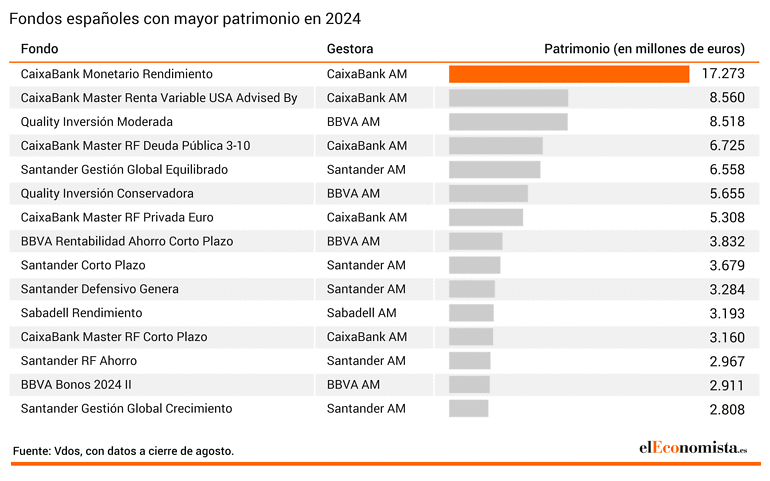 Fondos españoles con mayor patrimonio en 2024

| Fondo | Gestora | Patrimonio (en millones de euros) |
|---|---|---|
| CaixaBank Monetario Rendimiento | CaixaBank AM | 17.273 |
| CaixaBank Master Renta Variable USA Advised By | CaixaBank AM | 8.560 |
| Quality Inversión Moderada | BBVA AM | 8.518 |
| CaixaBank Master RF Deuda Pública 3-10 | CaixaBank AM | 6.725 |
| Santander Gestión Global Equilibrado | Santander AM | 6.558 |
| Quality Inversión Conservadora | BBVA AM | 5.655 |
| CaixaBank Master RF Privada Euro | CaixaBank AM | 5.308 |
| BBVA Rentabilidad Ahorro Corto Plazo | BBVA AM | 3.832 |
| Santander Corto Plazo | Santander AM | 3.679 |
| Santander Defensivo Genera | Santander AM | 3.284 |
| Sabadell Rendimiento | Sabadell AM | 3.193 |
| CaixaBank Master RF Corto Plazo | CaixaBank AM | 3.160 |
| Santander RF Ahorro | Santander AM | 2.967 |
| BBVA Bonos 2024 II | BBVA AM | 2.911 |
| Santander Gestión Global Crecimiento | Santander AM | 2.808 |

Fuente: Vdos, con datos a cierre de agosto.

elEconomista.es